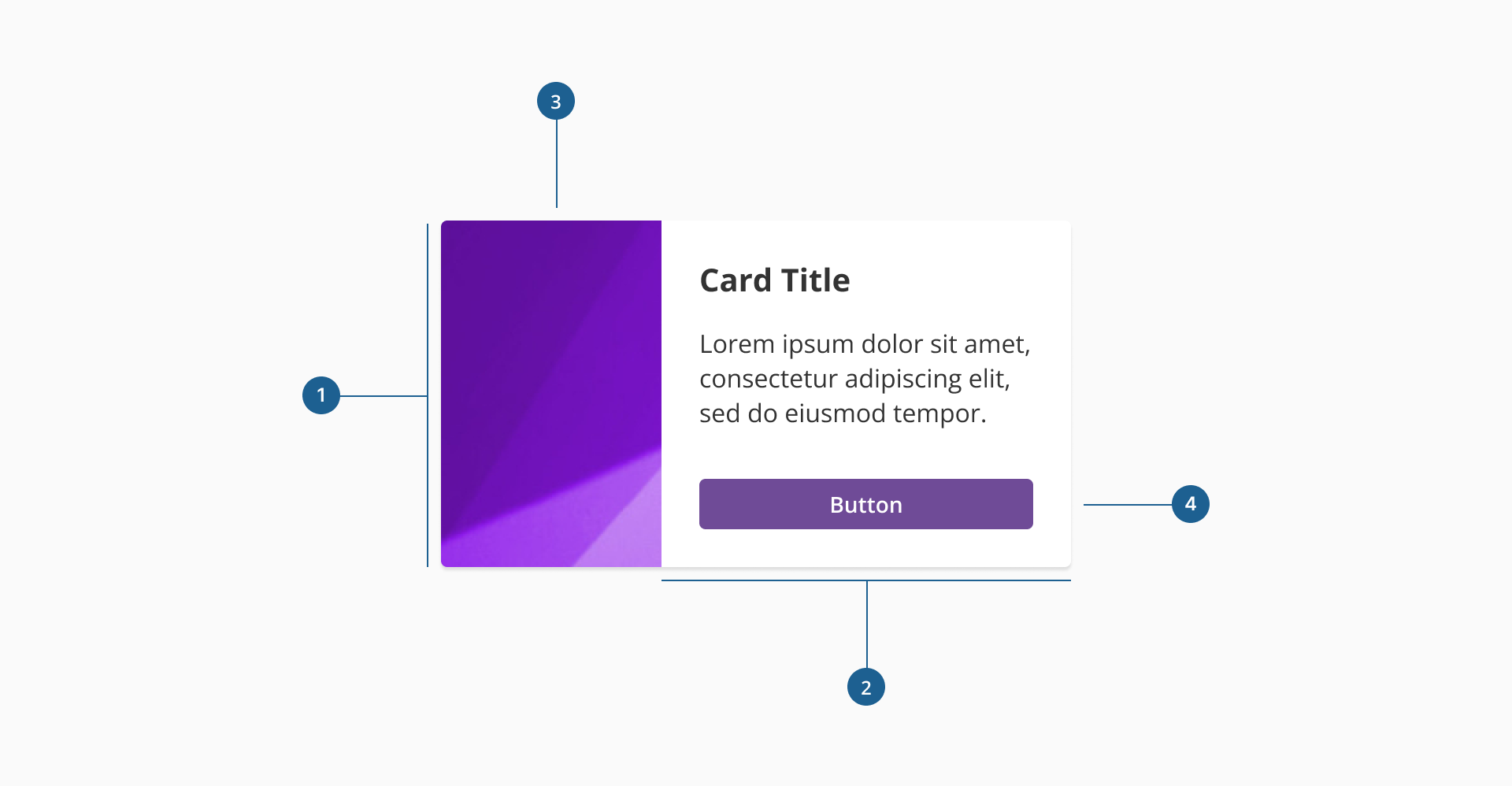 3

1

Card Title

Lorem ipsum dolor sit amet, consectetur adipiscing elit, sed do eiusmod tempor.

Button

4

2